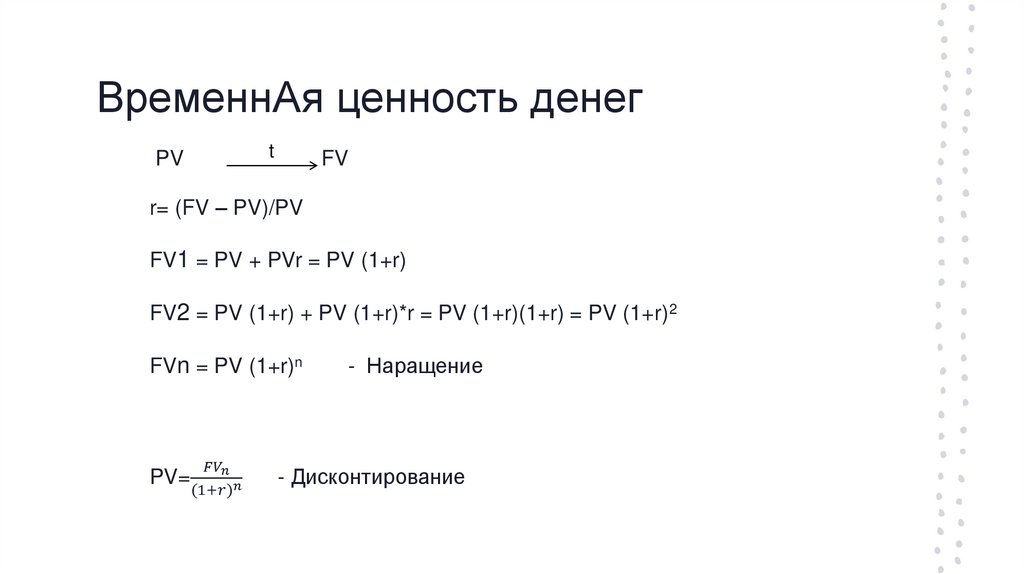 ВременнАя ценность денег

PV $\xrightarrow{t}$ FV

r= (FV – PV)/PV

FV1 = PV + PVr = PV (1+r)

FV2 = PV (1+r) + PV (1+r)*r = PV (1+r)(1+r) = PV $(1+r)^2$

FVn = PV $(1+r)^n$ - Наращение

PV=$\frac{FV_n}{(1+r)^n}$ - Дисконтирование